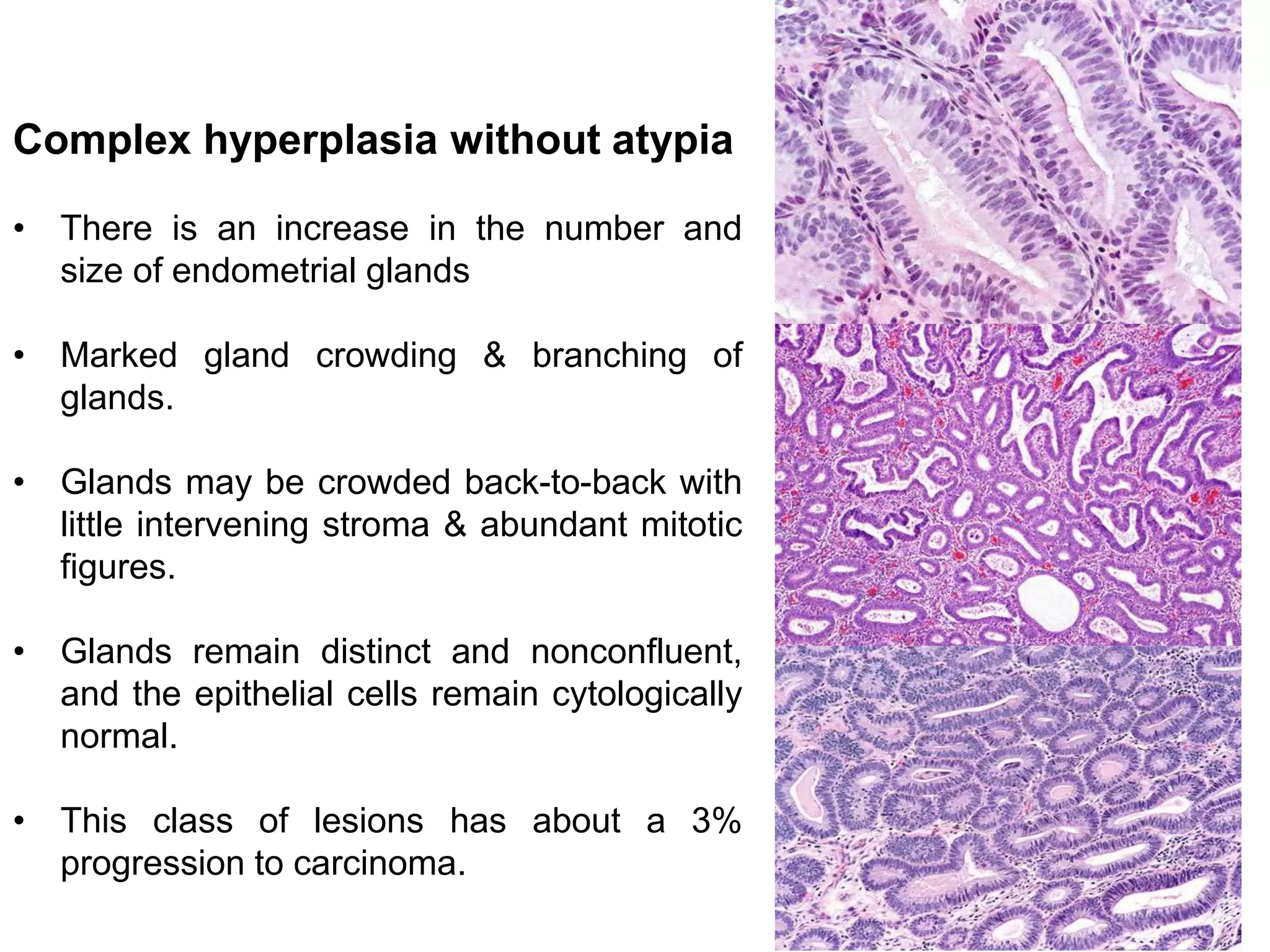 Complex hyperplasia without atypia

• There is an increase in the number and size of endometrial glands

• Marked gland crowding & branching of glands.

• Glands may be crowded back-to-back with little intervening stroma & abundant mitotic figures.

• Glands remain distinct and nonconfluent, and the epithelial cells remain cytologically normal.

• This class of lesions has about a 3% progression to carcinoma.